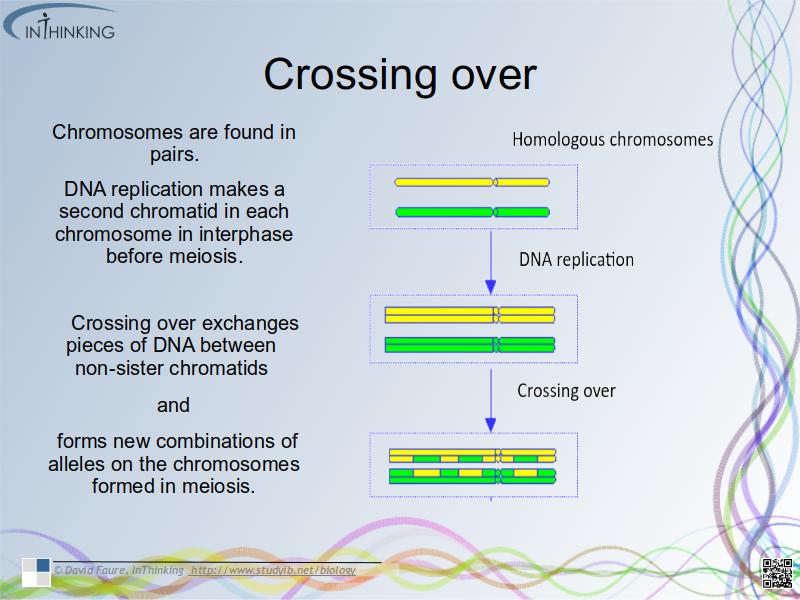 INTHINKING

Crossing over

Chromosomes are found in pairs.

DNA replication makes a second chromatid in each chromosome in interphase before meiosis.

Crossing over exchanges pieces of DNA between non-sister chromatids

and

forms new combinations of alleles on the chromosomes formed in meiosis.

Homologous chromosomes

DNA replication

Crossing over

© David Faure, InThinking http://www.studyib.net/biology